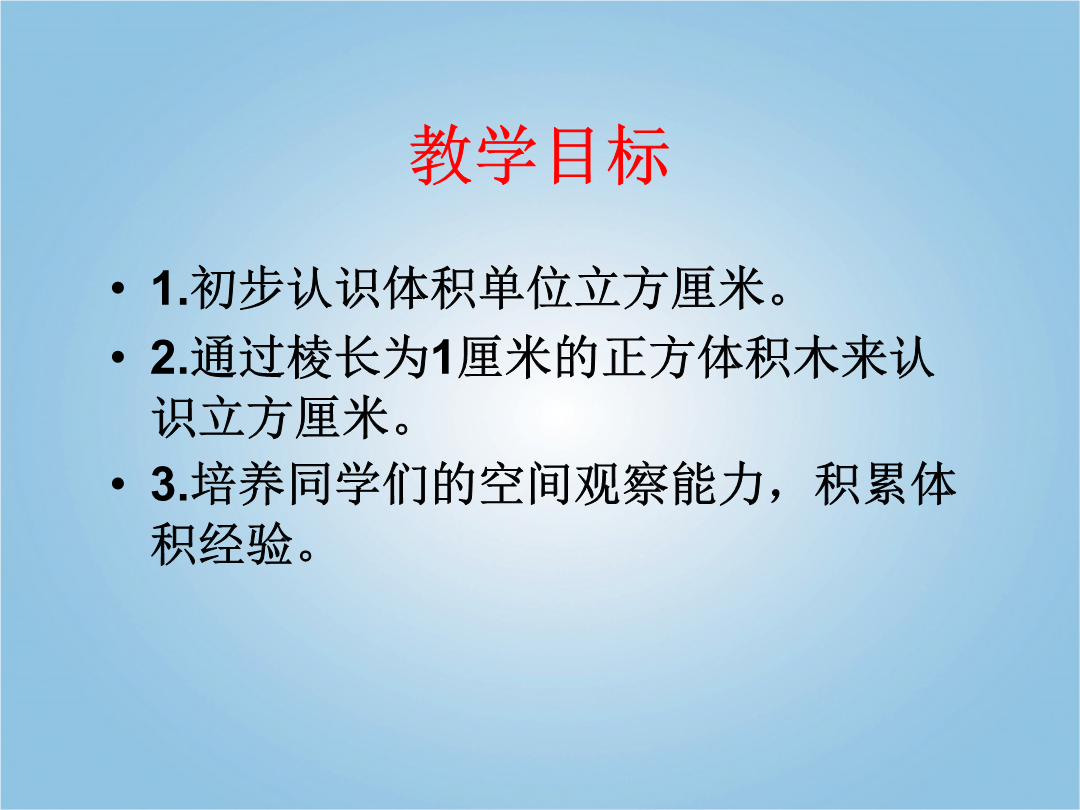 教学目标

• 1.初步认识体积单位立方厘米。

• 2.通过棱长为1厘米的正方体积木来认识立方厘米。

• 3.培养同学们的空间观察能力，积累体积经验。